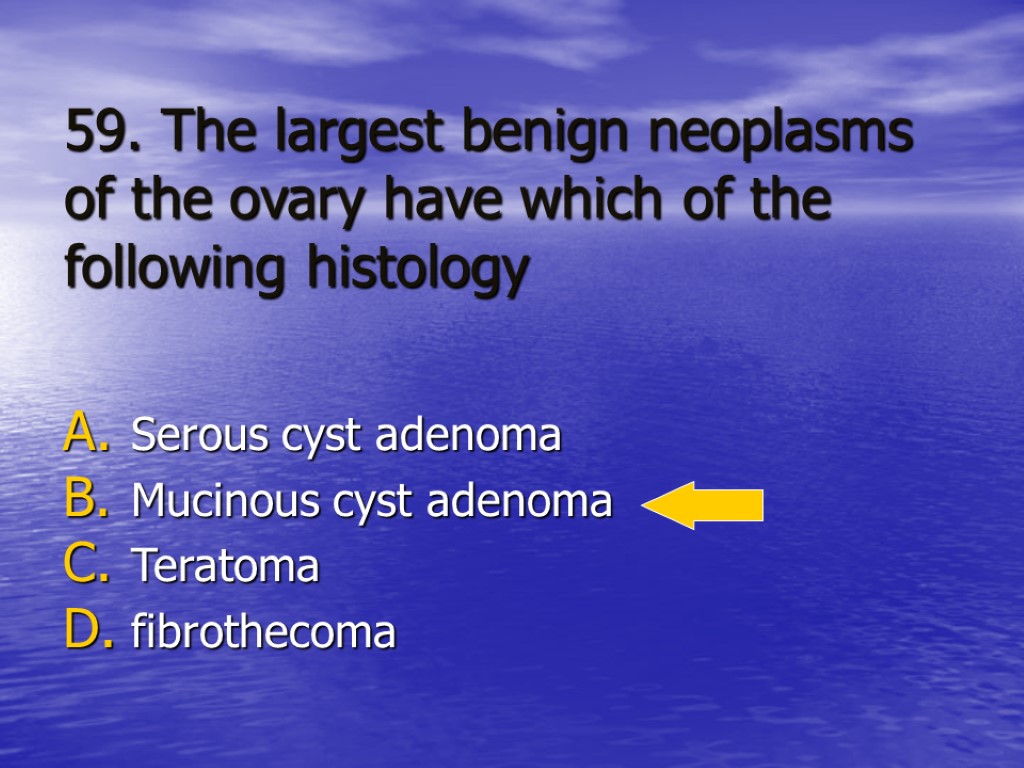 59. The largest benign neoplasms of the ovary have which of the following histology

A. Serous cyst adenoma
B. Mucinous cyst adenoma
C. Teratoma
D. fibrothecoma